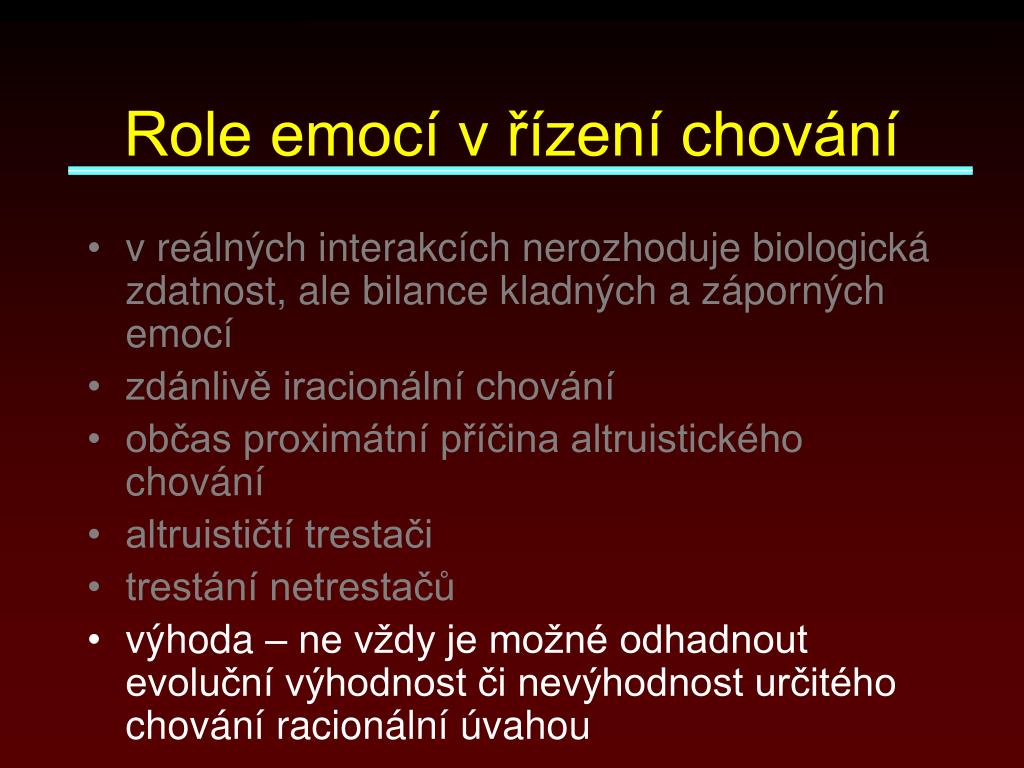 Role emocí v řízení chování

• v reálných interakcích nerozhoduje biologická zdatnost, ale bilance kladných a záporných emocí
• zdánlivě iracionální chování
• občas proximátní příčina altruistického chování
• altruističtí trestači
• trestání netrestačů
• výhoda – ne vždy je možné odhadnout evoluční výhodnost či nevýhodnost určitého chování racionální úvahou